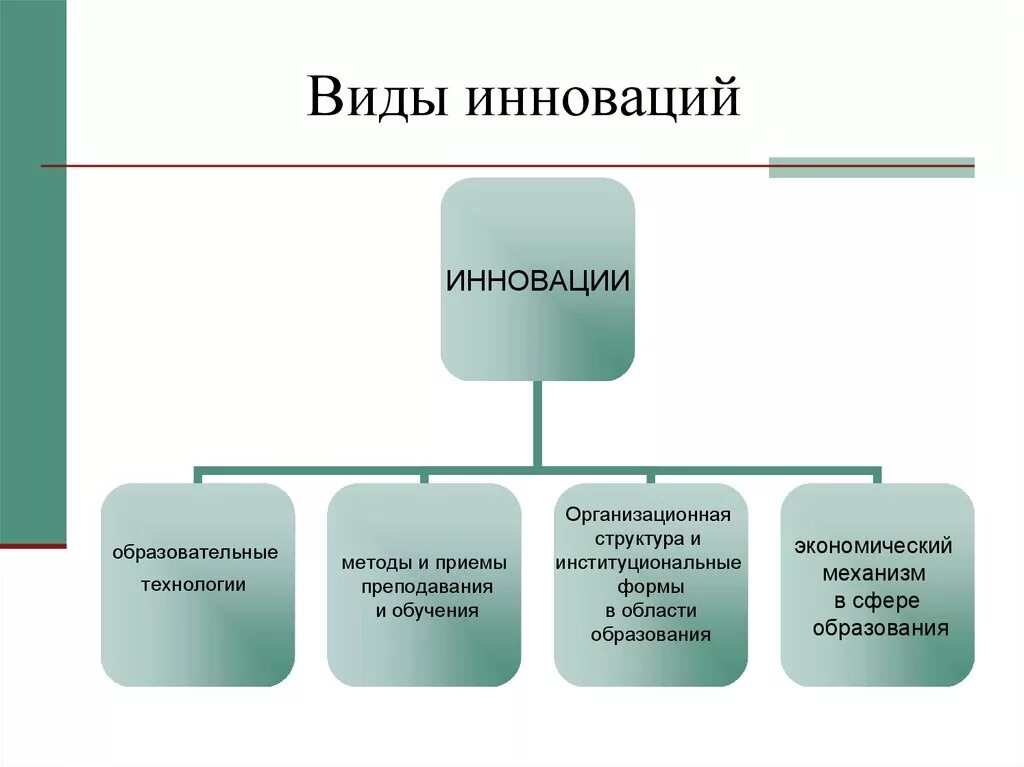 Виды инноваций

ИННОВАЦИИ

образовательные технологии

методы и приемы преподавания и обучения

Организационная структура и институциональные формы в области образования

экономический механизм в сфере образования